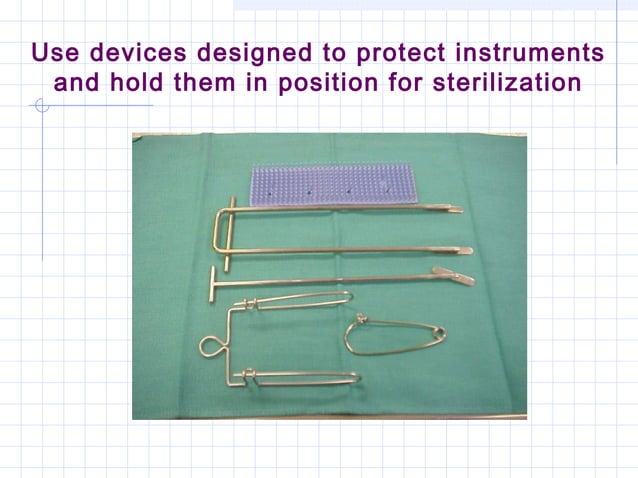 Use devices designed to protect instruments and hold them in position for sterilization